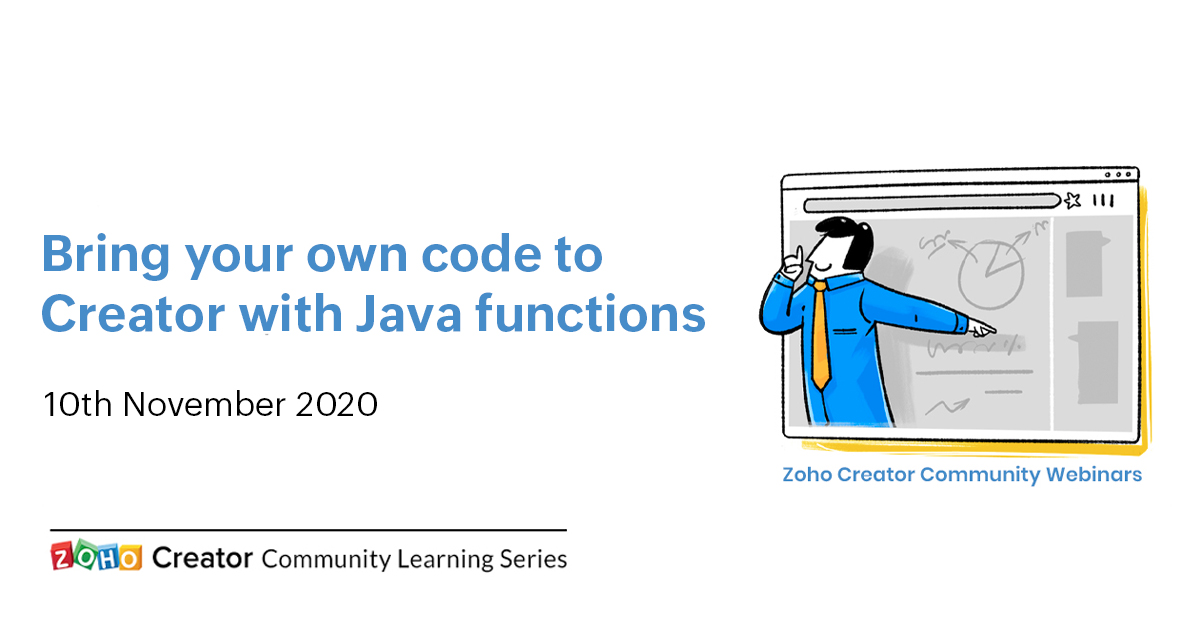 Bring your own code to Creator with Java functions

10th November 2020

Zoho Creator Community Webinars

ZOHO Creator Community Learning Series